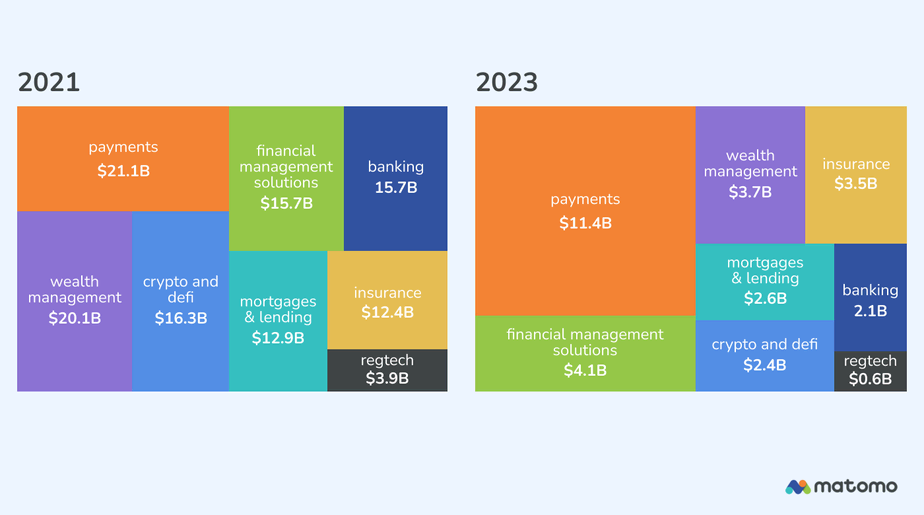 2021

payments
$21.1B

financial management solutions
$15.7B

banking
15.7B

wealth management
$20.1B

crypto and defi
$16.3B

mortgages & lending
$12.9B

insurance
$12.4B

regtech
$3.9B

2023

payments
$11.4B

wealth management
$3.7B

insurance
$3.5B

mortgages & lending
$2.6B

banking
2.1B

financial management solutions
$4.1B

crypto and defi
$2.4B

regtech
$0.6B

matomo